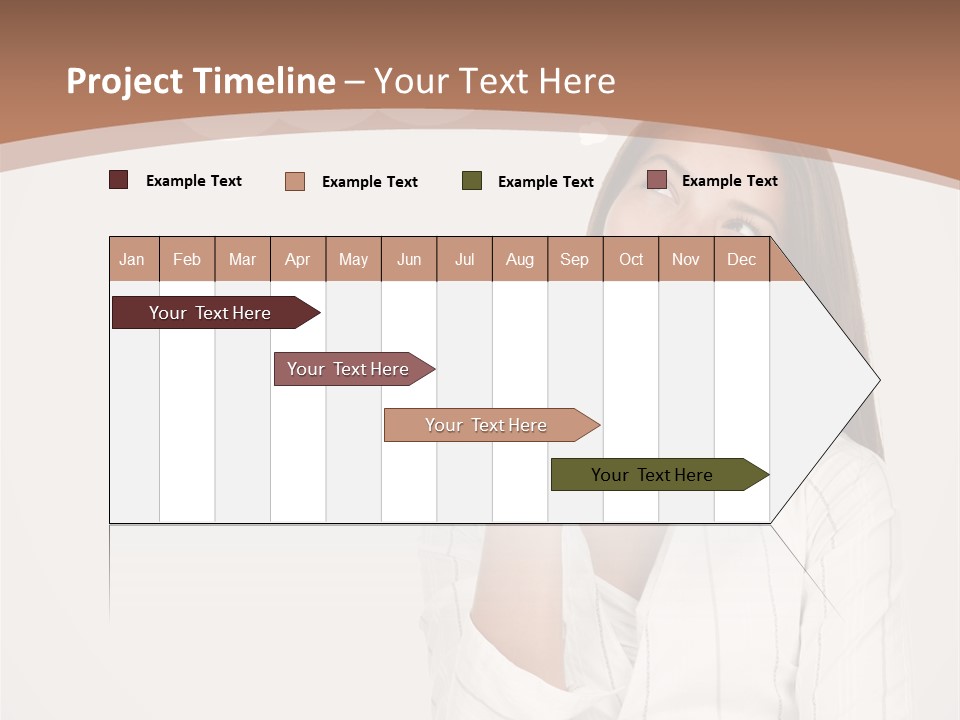 Project Timeline – Your Text Here

Example Text Example Text Example Text Example Text

| Jan | Feb | Mar | Apr | May | Jun | Jul | Aug | Sep | Oct | Nov | Dec |
|---|---|---|---|---|---|---|---|---|---|---|---|

Your Text Here

Your Text Here

Your Text Here

Your Text Here